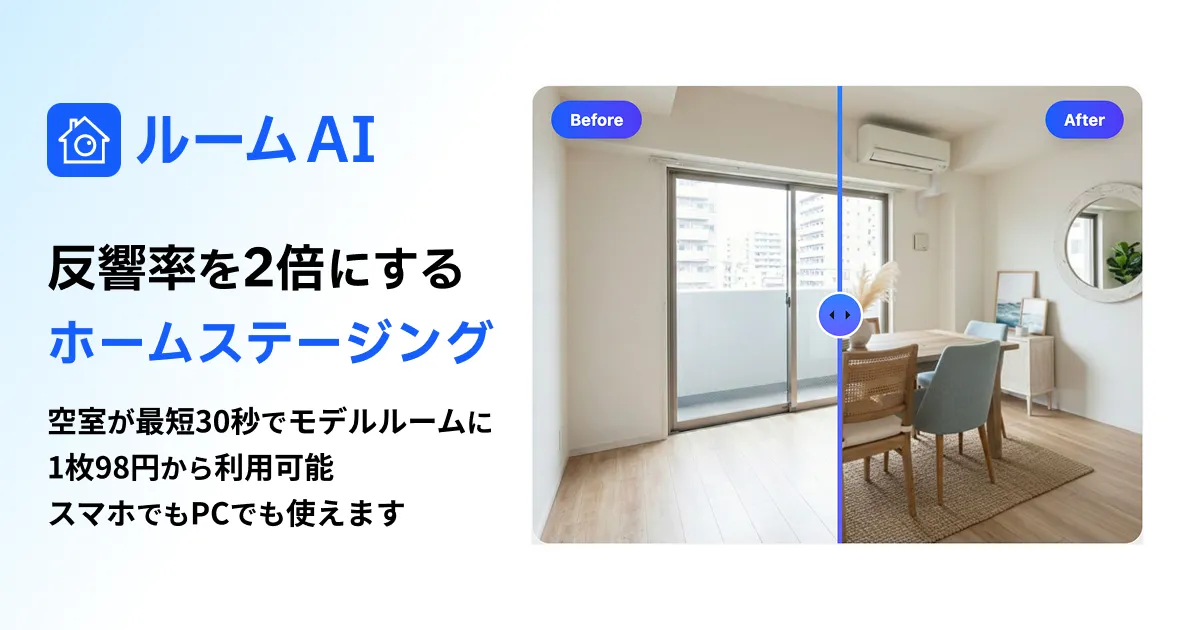 ルームAI

反響率を2倍にする
ホームステージング

空室が最短30秒でモデルルームに
1枚98円から利用可能
スマホでもPCでも使えます

Before

After